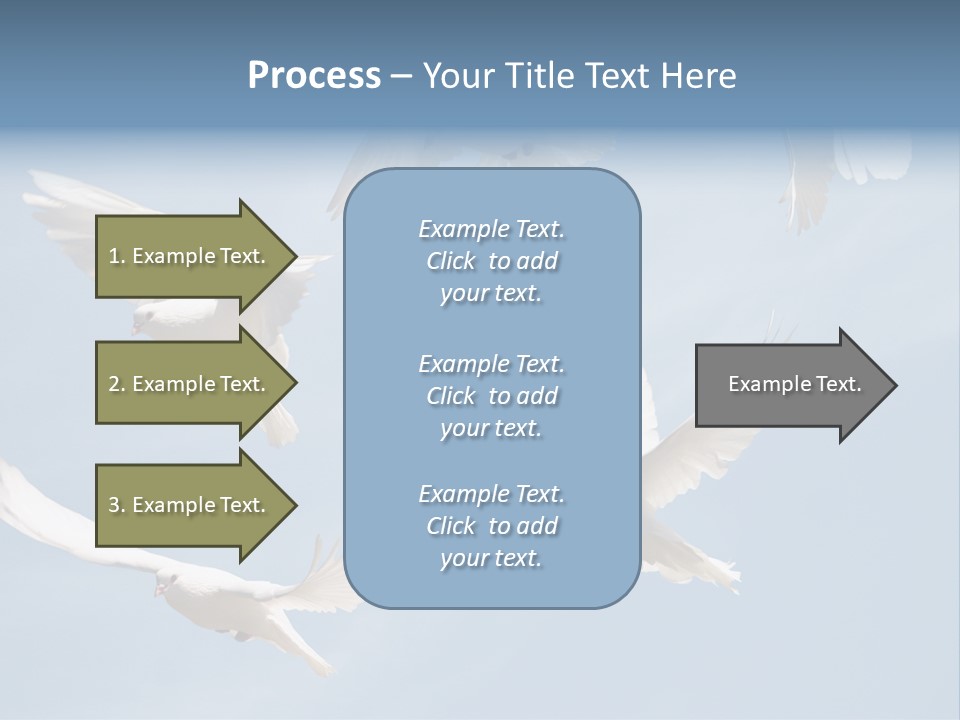 Process – Your Title Text Here

1. Example Text.

2. Example Text.

3. Example Text.

Example Text. Click to add your text.

Example Text. Click to add your text.

Example Text. Click to add your text.

Example Text.